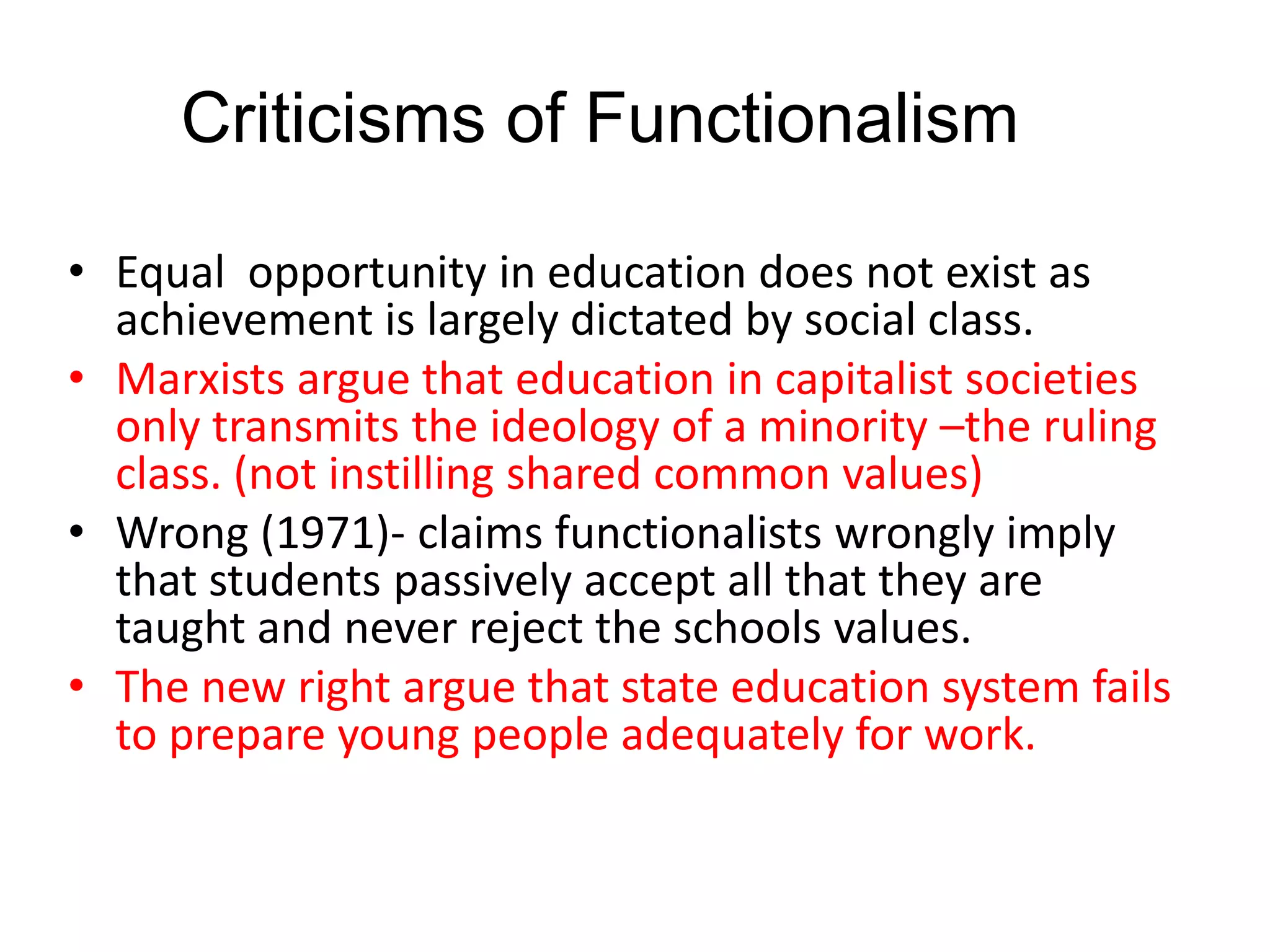 Criticisms of Functionalism

• Equal opportunity in education does not exist as achievement is largely dictated by social class.

• Marxists argue that education in capitalist societies only transmits the ideology of a minority –the ruling class. (not instilling shared common values)

• Wrong (1971)- claims functionalists wrongly imply that students passively accept all that they are taught and never reject the schools values.

• The new right argue that state education system fails to prepare young people adequately for work.